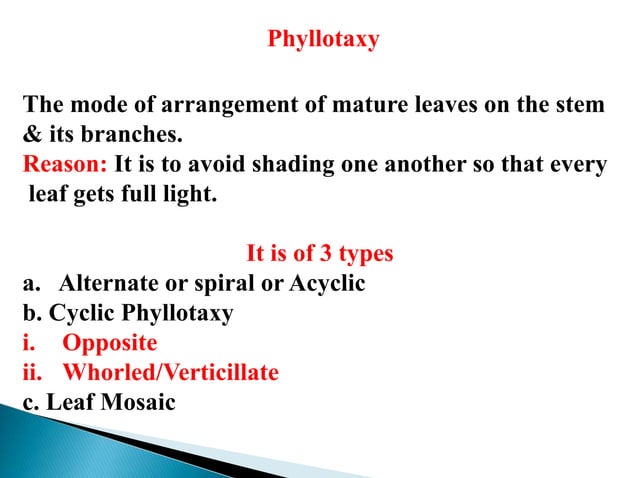 Phyllotaxy

The mode of arrangement of mature leaves on the stem & its branches.
Reason: It is to avoid shading one another so that every leaf gets full light.

It is of 3 types
a. Alternate or spiral or Acyclic
b. Cyclic Phyllotaxy
i. Opposite
ii. Whorled/Verticillate
c. Leaf Mosaic